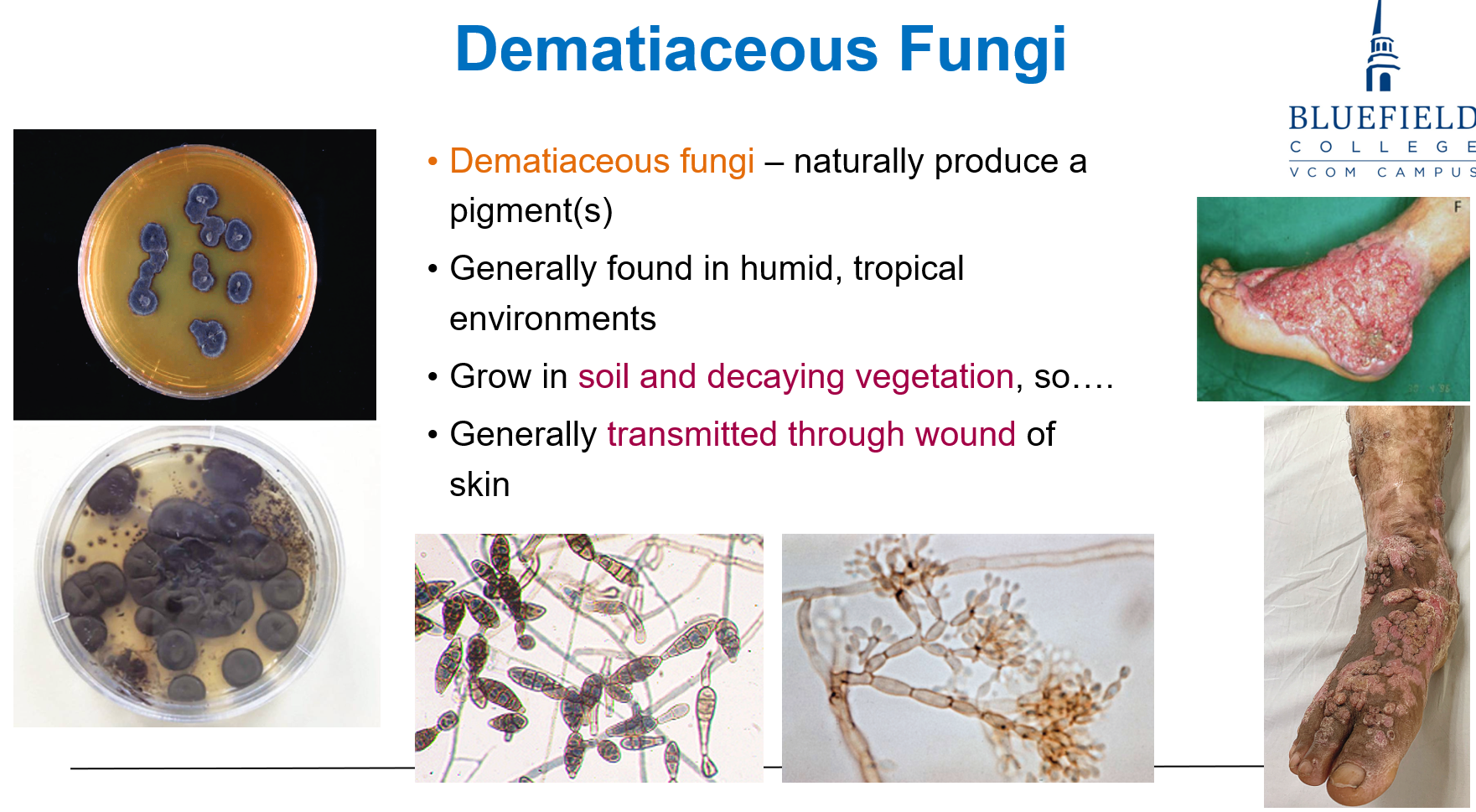 Dematiaceous Fungi

BLUEFIELD
COLLEGE
VCOM CAMPUS

• Dematiaceous fungi – naturally produce a pigment(s)

• Generally found in humid, tropical environments

• Grow in soil and decaying vegetation, so….

• Generally transmitted through wound of skin

F